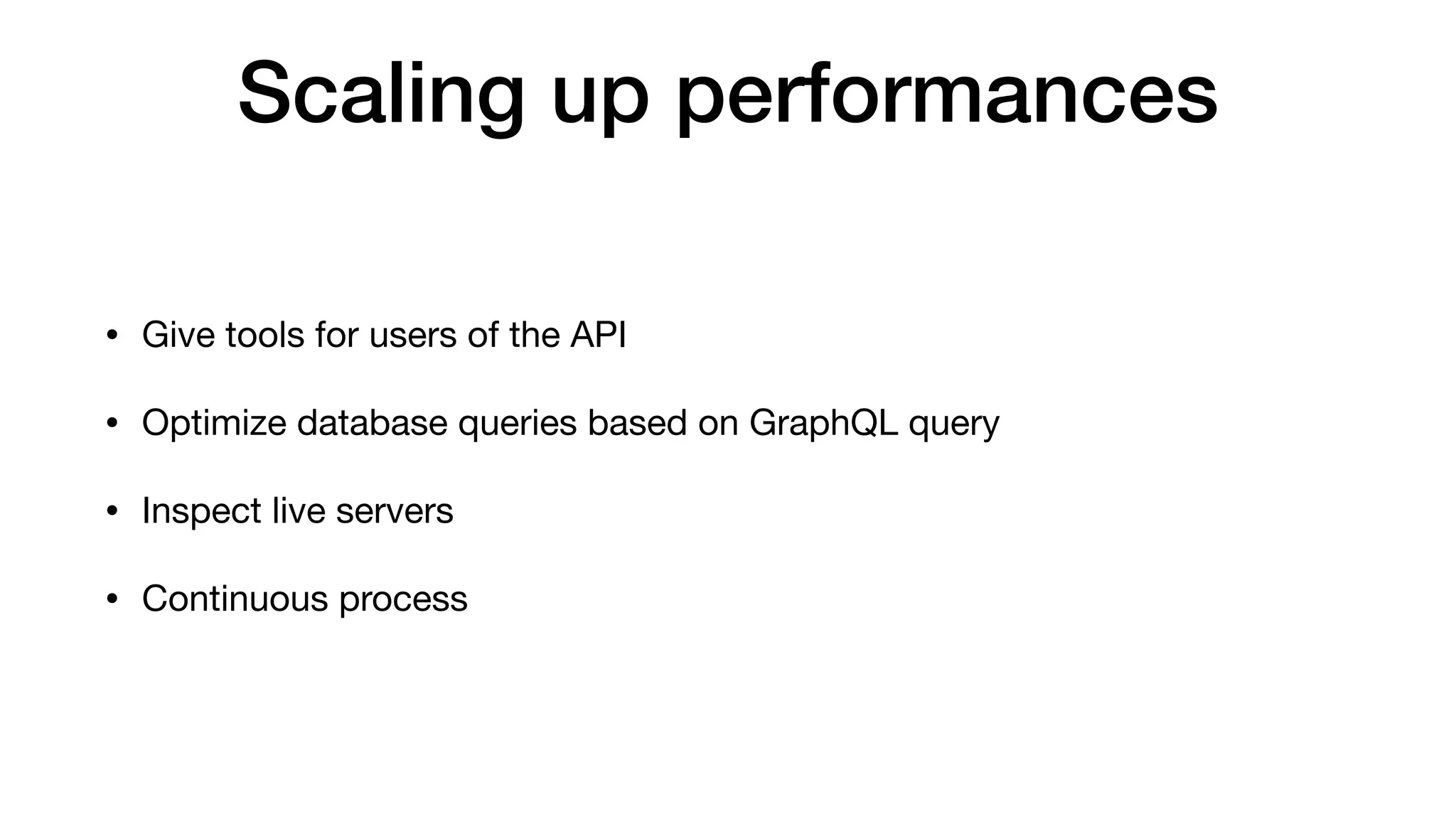 Scaling up performances

• Give tools for users of the API

• Optimize database queries based on GraphQL query

• Inspect live servers

• Continuous process